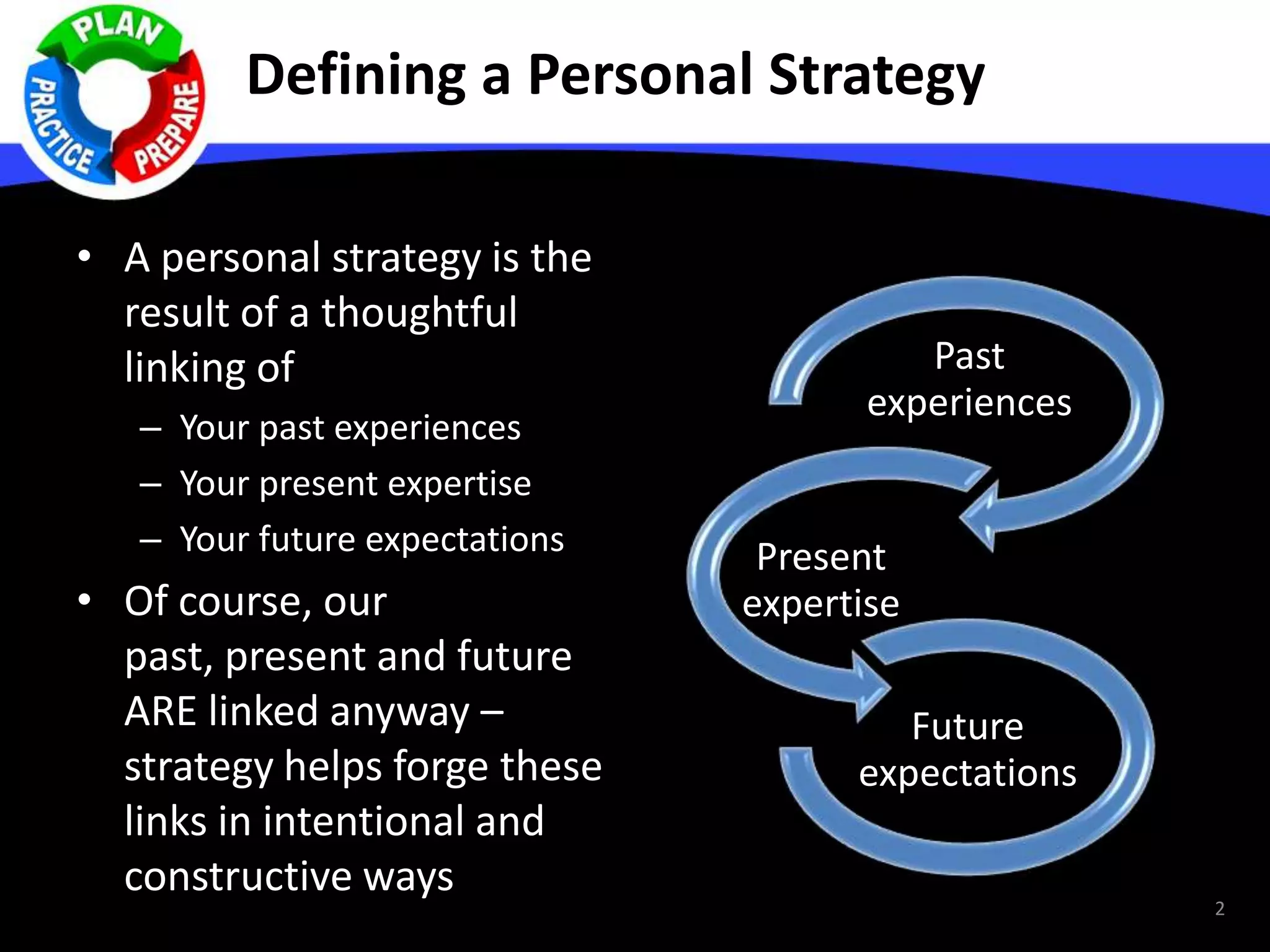 PLAN
PREPARE
PRACTICE

Defining a Personal Strategy

• A personal strategy is the result of a thoughtful linking of
– Your past experiences
– Your present expertise
– Your future expectations
• Of course, our past, present and future ARE linked anyway – strategy helps forge these links in intentional and constructive ways

Past experiences

Present expertise

Future expectations

2